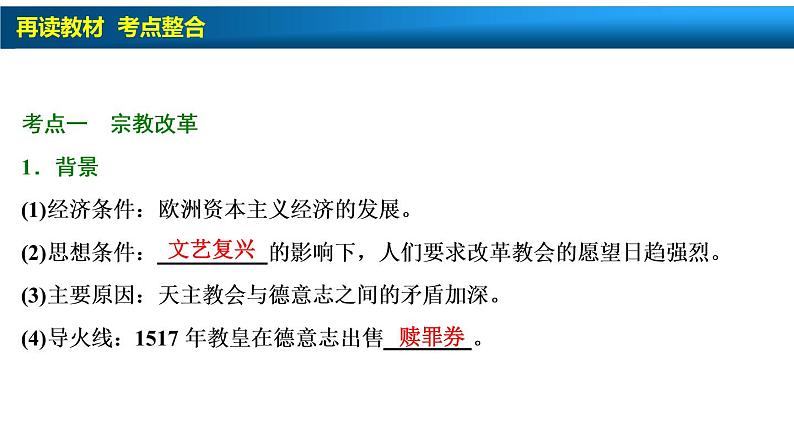 再读教材 考点整合

考点一 宗教改革

1．背景

(1)经济条件：欧洲资本主义经济的发展。

(2)思想条件：文艺复兴的影响下，人们要求改革教会的愿望日趋强烈。

(3)主要原因：天主教会与德意志之间的矛盾加深。

(4)导火线：1517 年教皇在德意志出售赎罪券。